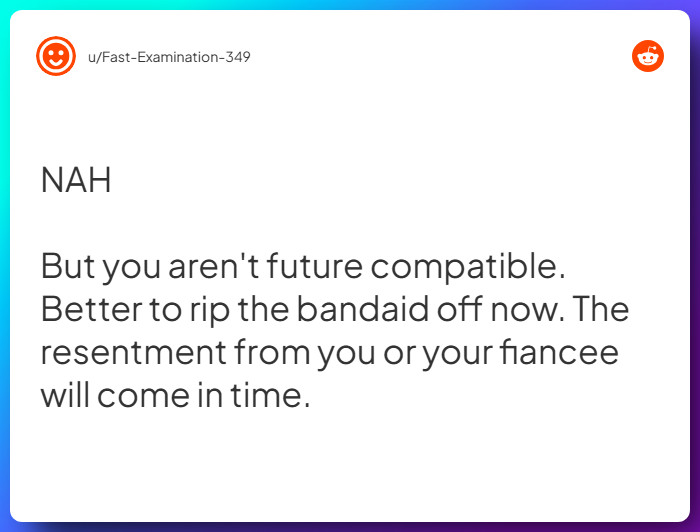 u/Fast-Examination-349

NAH

But you aren't future compatible. Better to rip the bandaid off now. The resentment from you or your fiancee will come in time.